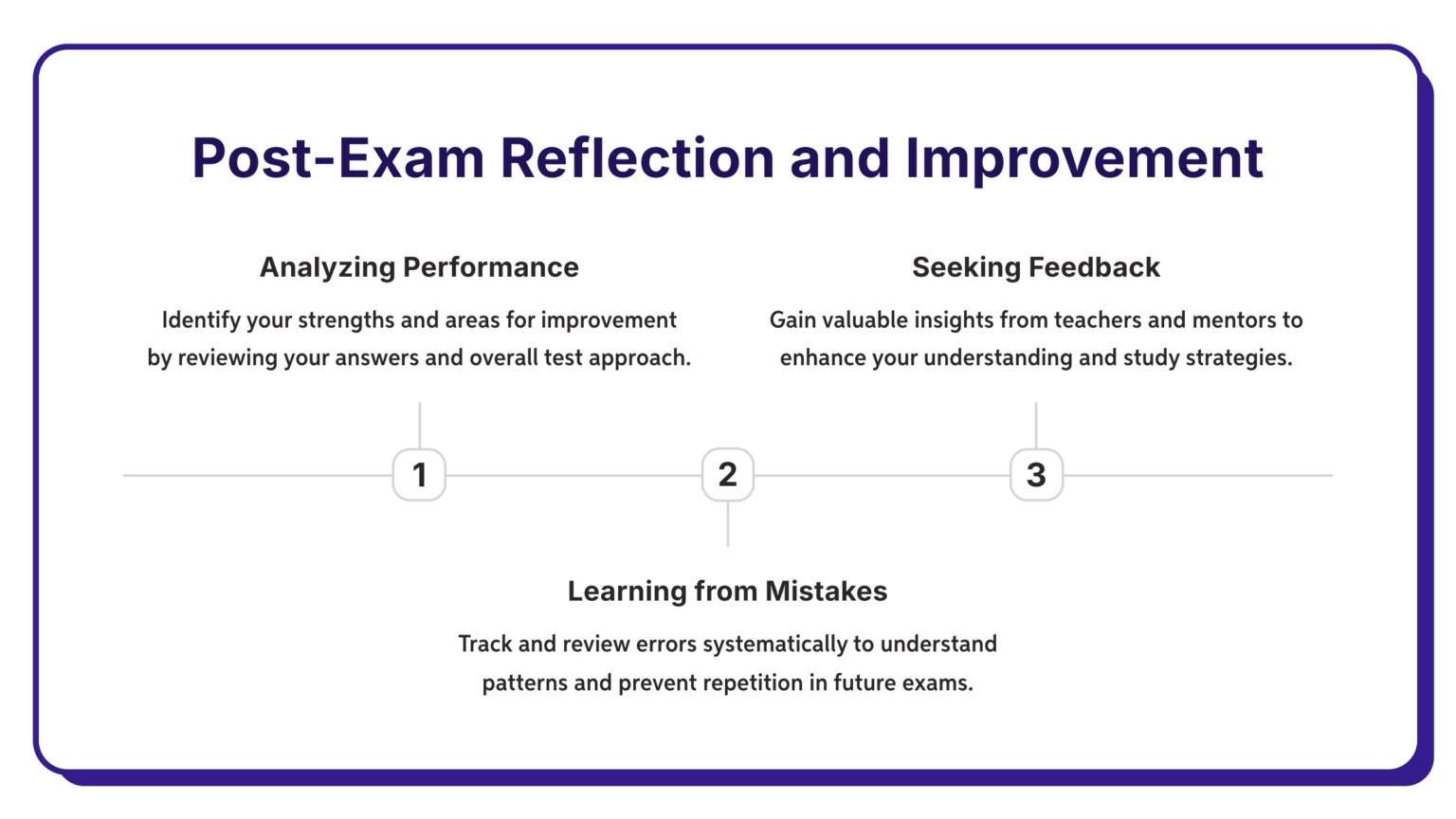 Post-Exam Reflection and Improvement

Analyzing Performance

Identify your strengths and areas for improvement by reviewing your answers and overall test approach.

Seeking Feedback

Gain valuable insights from teachers and mentors to enhance your understanding and study strategies.

1

2

3

Learning from Mistakes

Track and review errors systematically to understand patterns and prevent repetition in future exams.